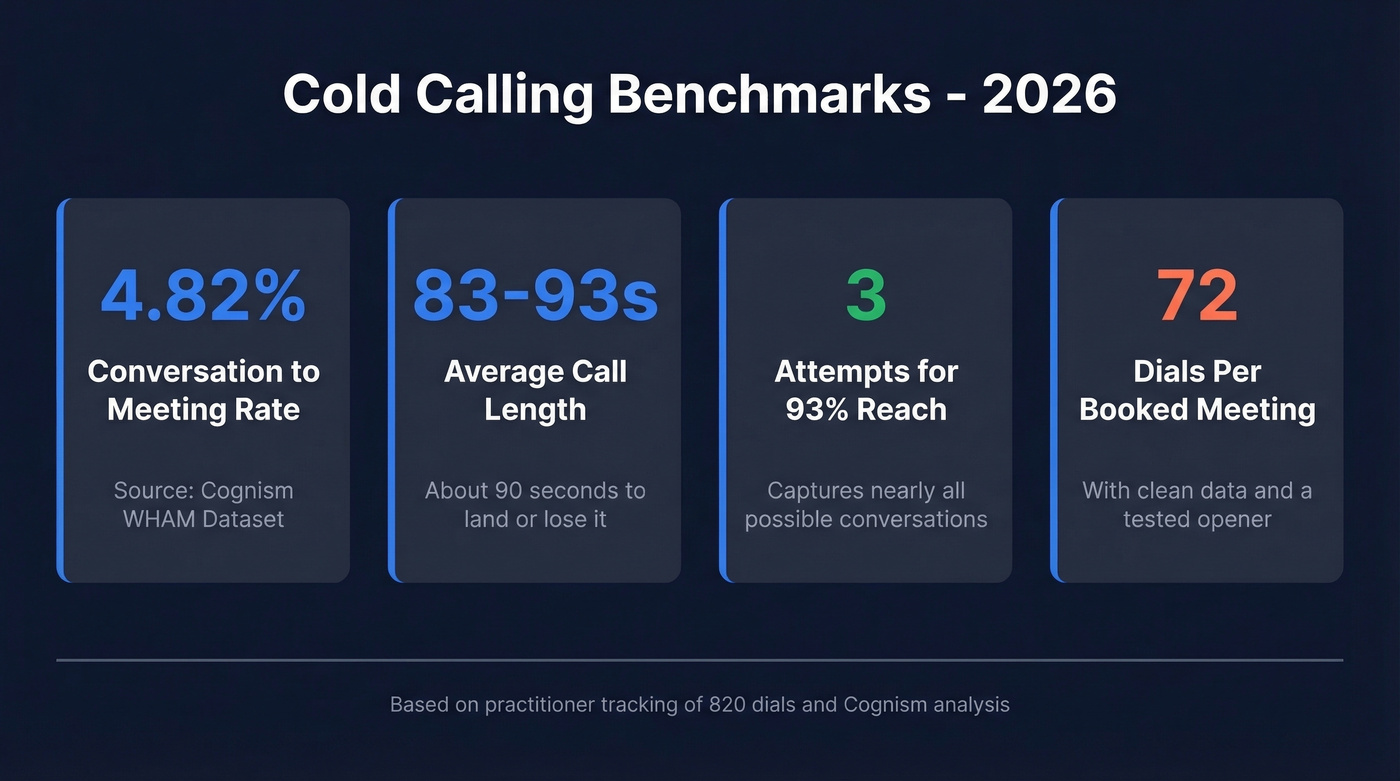 Cold Calling Benchmarks - 2026

4.82%
Conversation to Meeting Rate
Source: Cognism WHAM Dataset

83-93s
Average Call Length
About 90 seconds to land or lose it

3
Attempts for 93% Reach
Captures nearly all possible conversations

72
Dials Per Booked Meeting
With clean data and a tested opener

Based on practitioner tracking of 820 dials and Cognism analysis